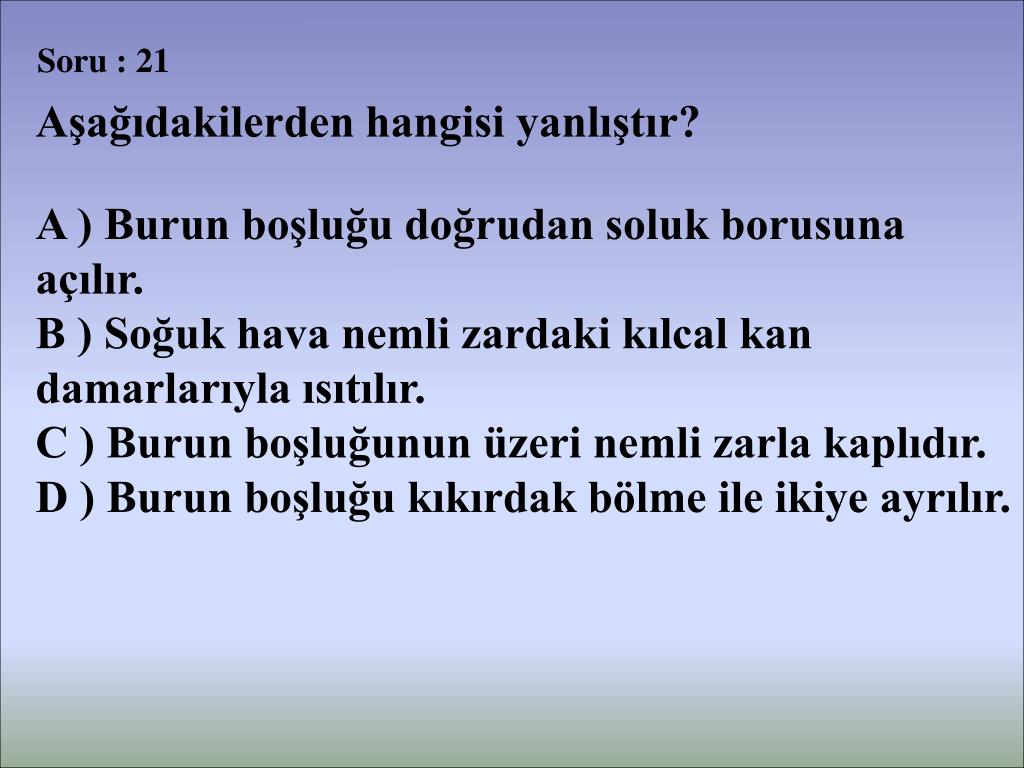 Soru : 21

Aşağıdakilerden hangisi yanlıştır?

A ) Burun boşluğu doğrudan soluk borusuna açılır.
B ) Soğuk hava nemli zardaki kılcal kan damarlarıyla ısıtılır.
C ) Burun boşluğunun üzeri nemli zarla kaplıdır.
D ) Burun boşluğu kıkırdak bölme ile ikiye ayrılır.